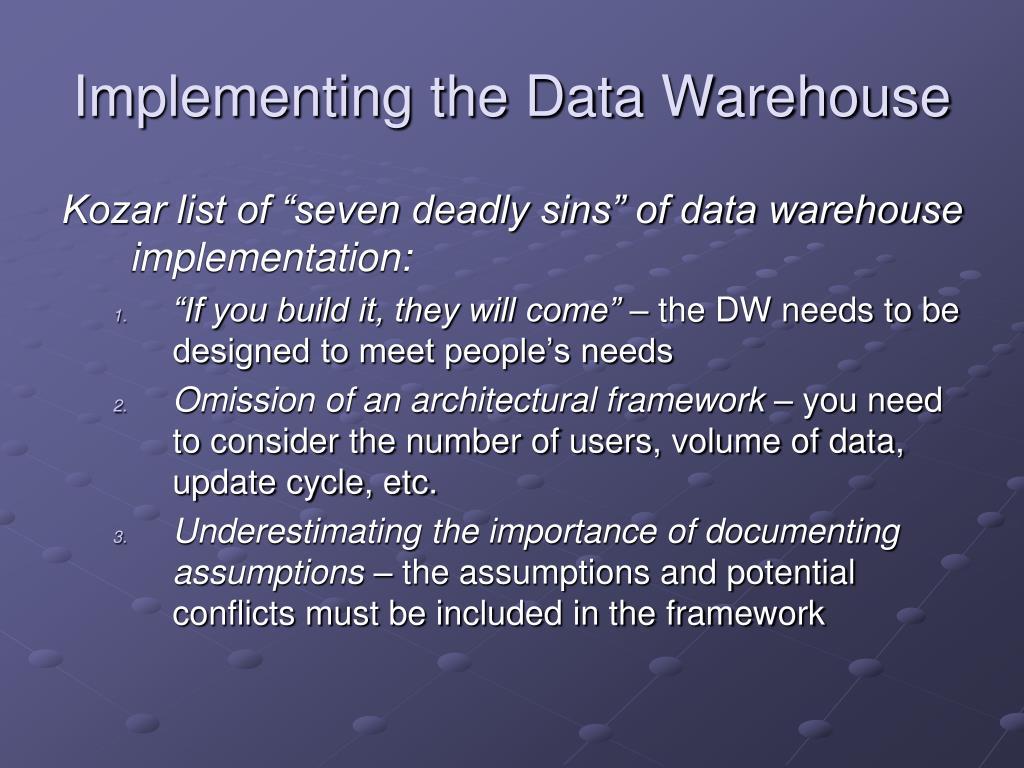 Implementing the Data Warehouse

Kozar list of “seven deadly sins” of data warehouse implementation:

1. “If you build it, they will come” – the DW needs to be designed to meet people’s needs
2. Omission of an architectural framework – you need to consider the number of users, volume of data, update cycle, etc.
3. Underestimating the importance of documenting assumptions – the assumptions and potential conflicts must be included in the framework